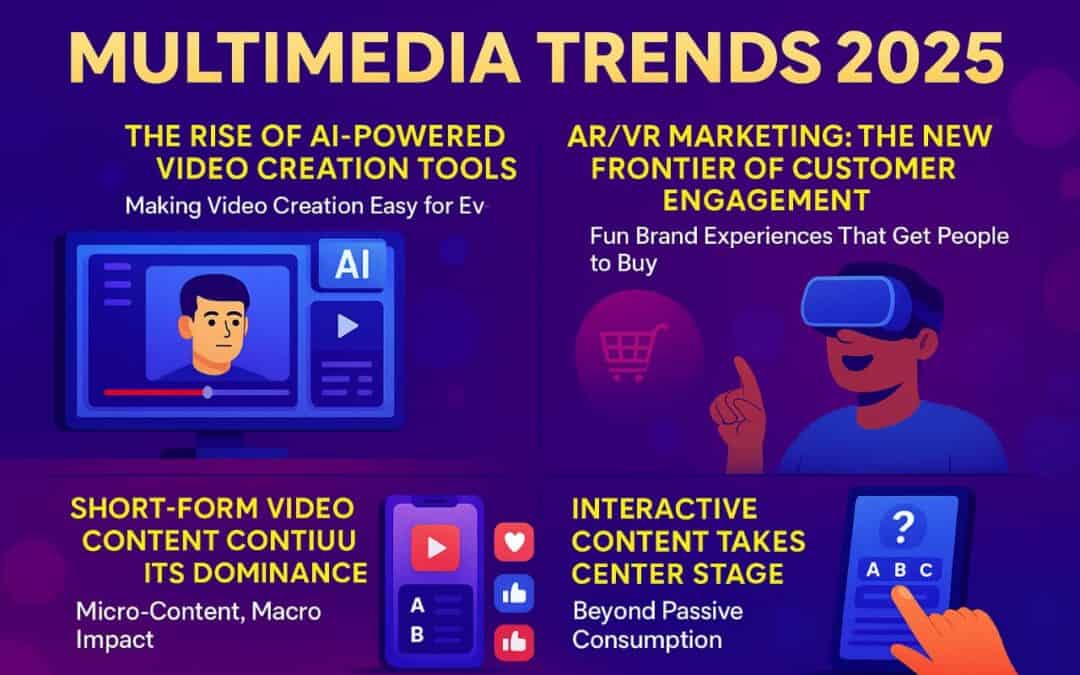 MULTIMEDIA TRENDS 2025

THE RISE OF AI-POWERED VIDEO CREATION TOOLS

Making Video Creation Easy for Ev

AI

AR/VR MARKETING: THE NEW FRONTIER OF CUSTOMER ENGAGEMENT

Fun Brand Experiences That Get People to Buy

SHORT-FORM VIDEO CONTENT CONTIUU ITS DOMINANCE

Micro-Content, Macro Impact

A

B

INTERACTIVE CONTENT TAKES CENTER STAGE

Beyond Passive Consumption

?

A B C